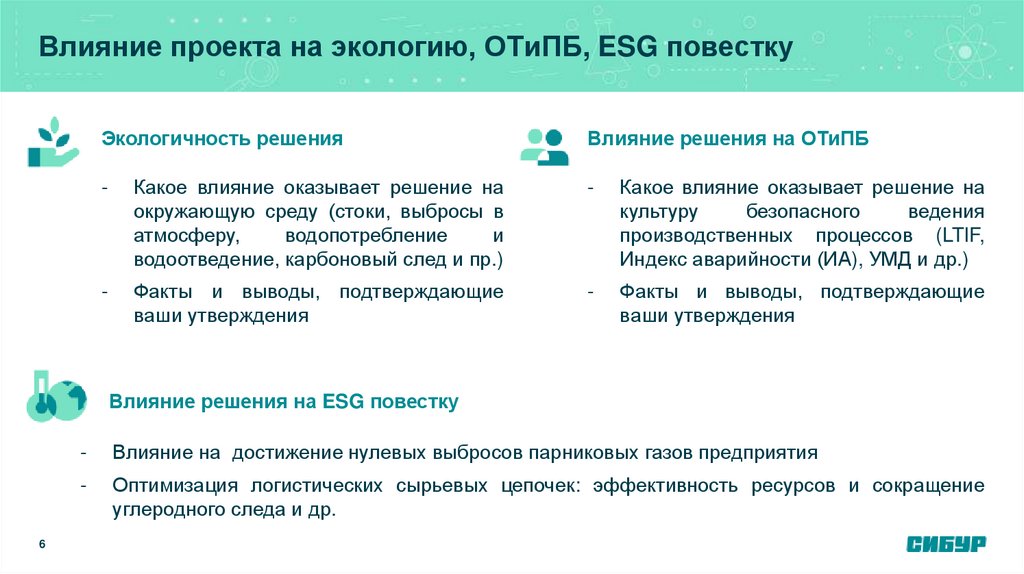 Влияние проекта на экологию, ОТиПБ, ESG повестку

Экологичность решения

- Какое влияние оказывает решение на окружающую среду (стоки, выбросы в атмосферу, водопотребление и водоотведение, карбоновый след и пр.)
- Факты и выводы, подтверждающие ваши утверждения

Влияние решения на ОТиПБ

- Какое влияние оказывает решение на культуру безопасного ведения производственных процессов (LTIF, Индекс аварийности (ИА), УМД и др.)
- Факты и выводы, подтверждающие ваши утверждения

Влияние решения на ESG повестку

- Влияние на достижение нулевых выбросов парниковых газов предприятия
- Оптимизация логистических сырьевых цепочек: эффективность ресурсов и сокращение углеродного следа и др.

6

СИБУР